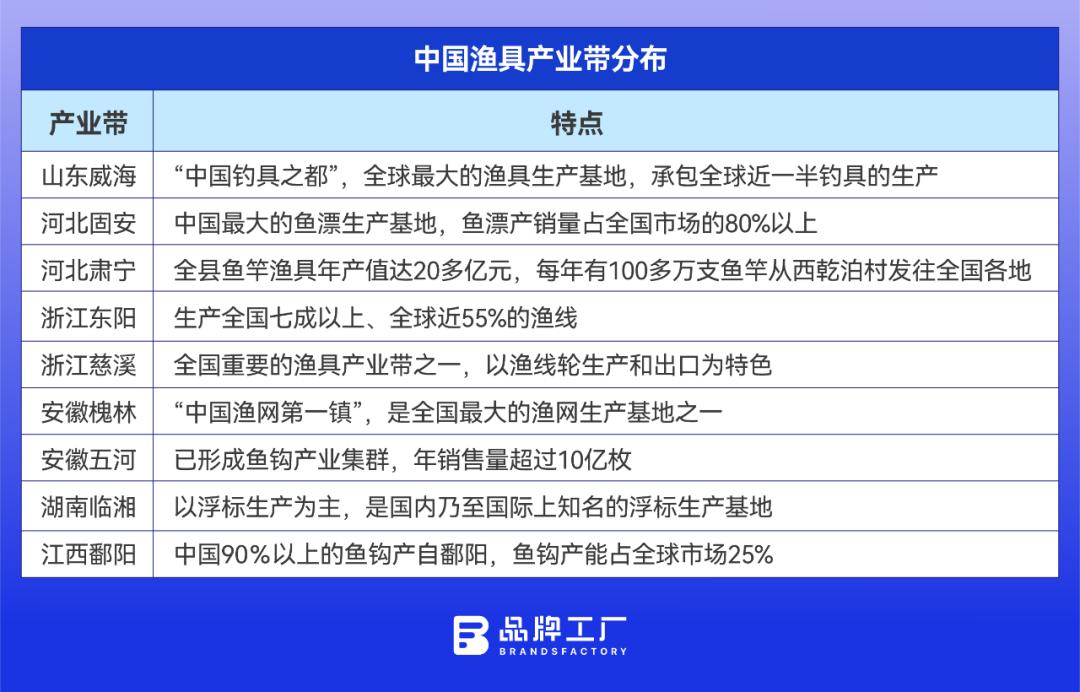 中国渔具产业带分布

| 产业带 | 特点 |
|---|---|
| 山东威海 | “中国钓具之都”，全球最大的渔具生产基地，承包全球近一半钓具的生产 |
| 河北固安 | 中国最大的鱼漂生产基地，鱼漂产销量占全国市场的80%以上 |
| 河北肃宁 | 全县鱼竿渔具年产值达20多亿元，每年有100多万支鱼竿从西乾泊村发往全国各地 |
| 浙江东阳 | 生产全国七成以上、全球近55%的渔线 |
| 浙江慈溪 | 全国重要的渔具产业带之一，以渔线轮生产和出口为特色 |
| 安徽槐林 | “中国渔网第一镇”，是全国最大的渔网生产基地之一 |
| 安徽五河 | 已形成鱼钩产业集群，年销售量超过10亿枚 |
| 湖南临湘 | 以浮标生产为主，是国内乃至国际上知名的浮标生产基地 |
| 江西鄱阳 | 中国90%以上的鱼钩产自鄱阳，鱼钩产能占全球市场25% |

品牌工厂
BRANDSFACTORY